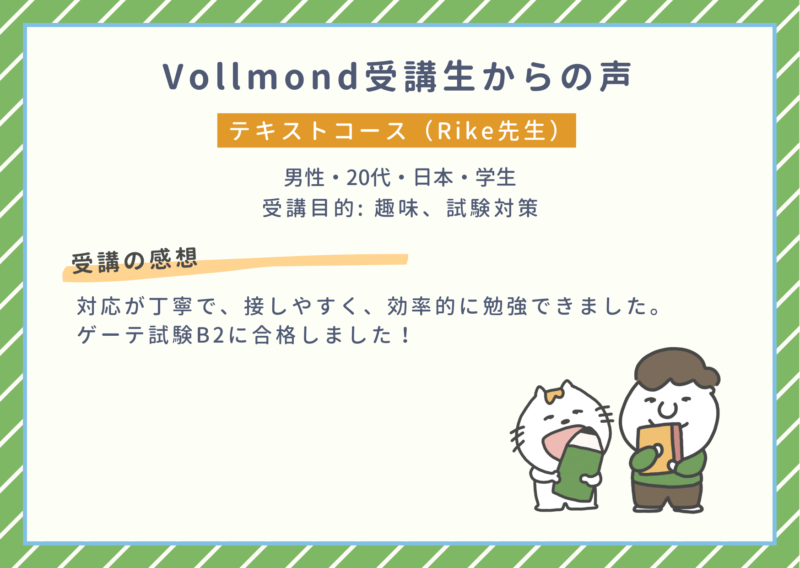 Vollmond受講生からの声

テキストコース（Rike先生）

男性・20代・日本・学生
受講目的: 趣味、試験対策

受講の感想

対応が丁寧で、接しやすく、効率的に勉強できました。
ゲーテ試験B2に合格しました！